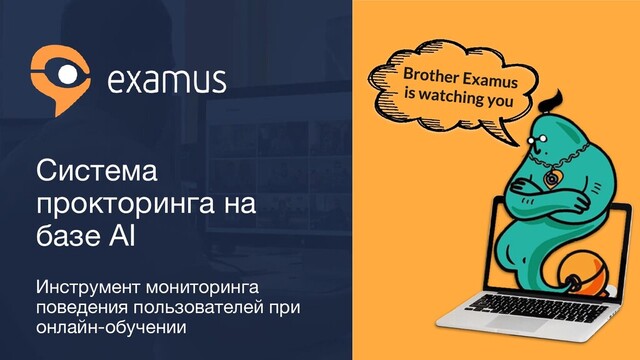 examus

Система прокторинга на базе AI

Инструмент мониторинга поведения пользователей при онлайн-обучении

Brother Examus is watching you